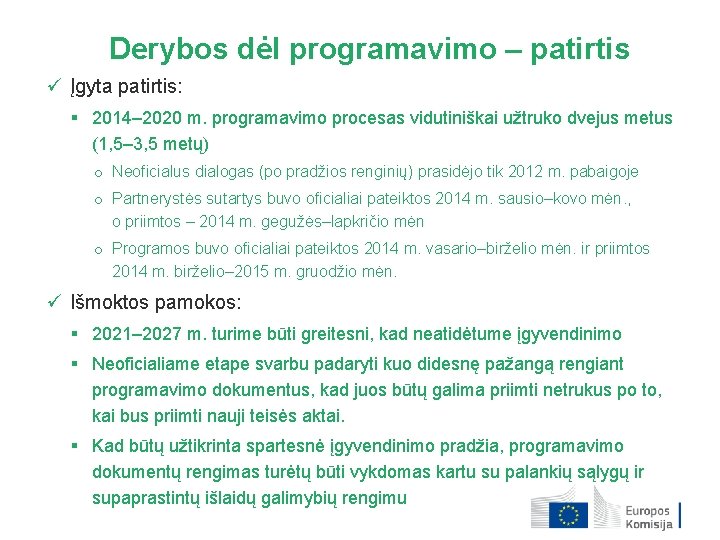 Derybos dėl programavimo – patirtis

✓ Įgyta patirtis:

▪ 2014–2020 m. programavimo procesas vidutiniškai užtruko dvejus metus (1,5–3,5 metų)

o Neoficialus dialogas (po pradžios renginių) prasidėjo tik 2012 m. pabaigoje

o Partnerystės sutartys buvo oficialiai pateiktos 2014 m. sausio–kovo mėn., o priimtos – 2014 m. gegužės–lapkričio mėn

o Programos buvo oficialiai pateiktos 2014 m. vasario–birželio mėn. ir priimtos 2014 m. birželio–2015 m. gruodžio mėn.

✓ Išmoktos pamokos:

▪ 2021–2027 m. turime būti greitesni, kad neatidėtume įgyvendinimo

▪ Neoficialiame etape svarbu padaryti kuo didesnę pažangą rengiant programavimo dokumentus, kad juos būtų galima priimti netrukus po to, kai bus priimti nauji teisės aktai.

▪ Kad būtų užtikrinta spartesnė įgyvendinimo pradžia, programavimo dokumentų rengimas turėtų būti vykdomas kartu su palankių sąlygų ir supaprastintų išlaidų galimybių rengimu

Europos Komisija